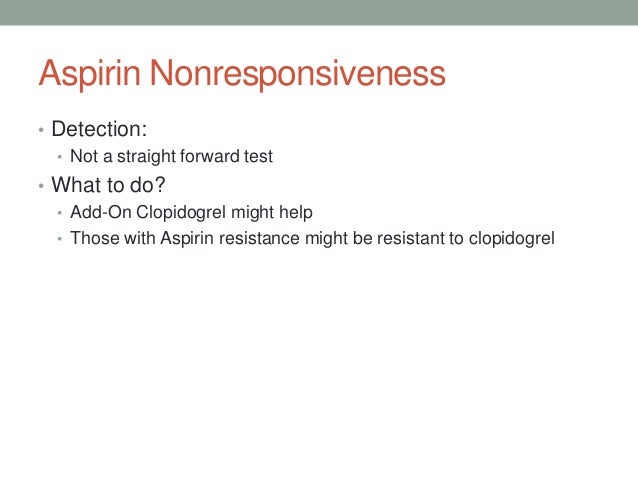 Aspirin Nonresponsiveness

• Detection:
  • Not a straight forward test
• What to do?
  • Add-On Clopidogrel might help
  • Those with Aspirin resistance might be resistant to clopidogrel